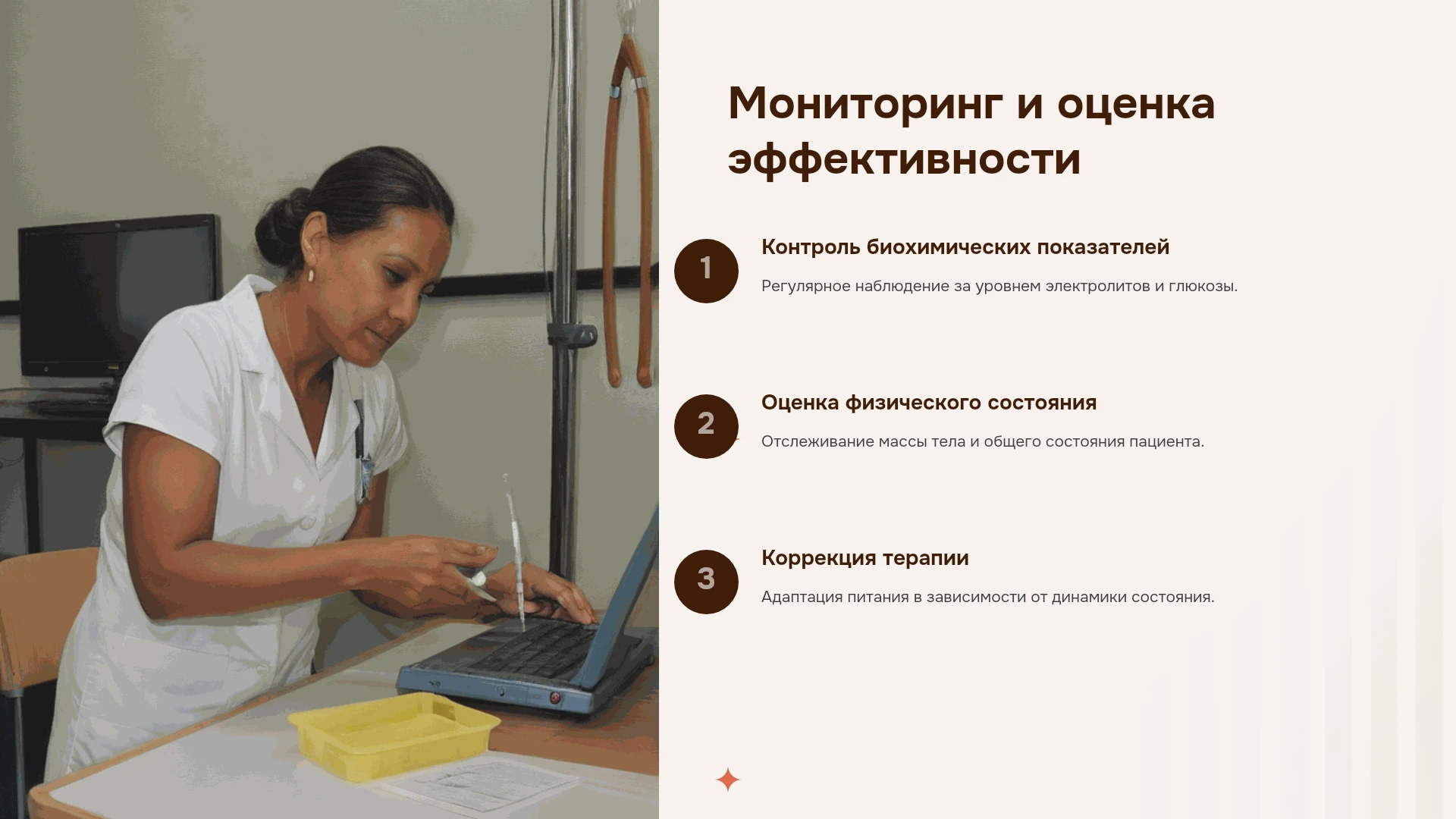 Мониторинг и оценка эффективности

1

Контроль биохимических показателей

Регулярное наблюдение за уровнем электролитов и глюкозы.

2

Оценка физического состояния

Отслеживание массы тела и общего состояния пациента.

3

Коррекция терапии

Адаптация питания в зависимости от динамики состояния.